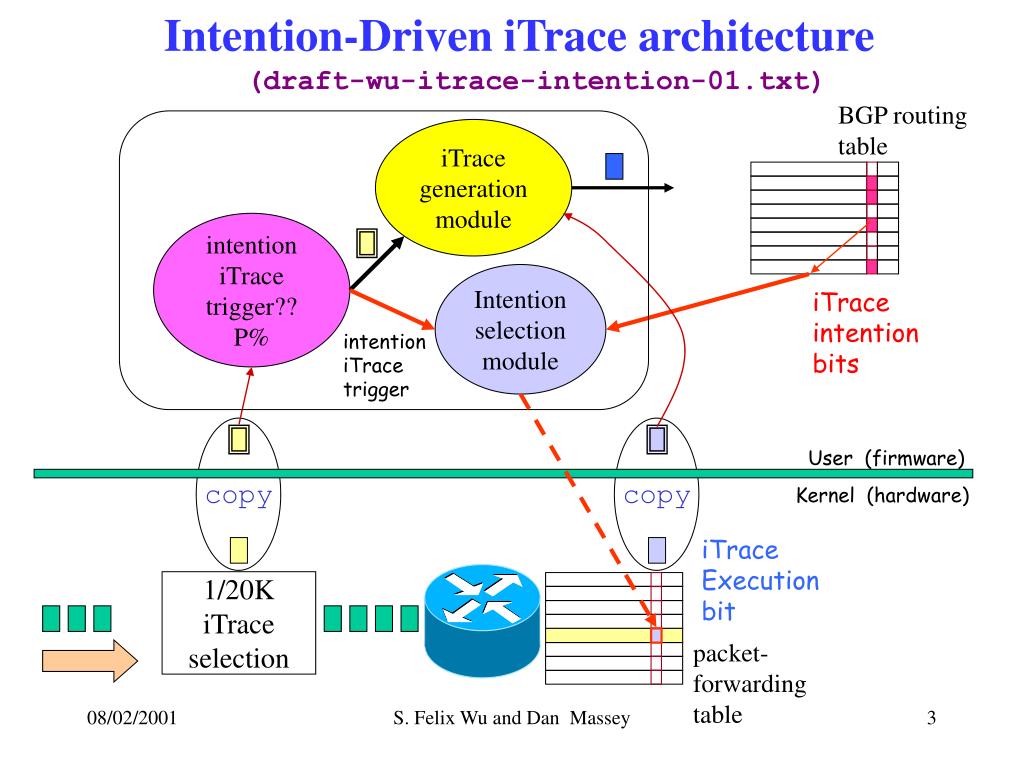 Intention-Driven iTrace architecture

(draft-wu-itrace-intention-01.txt)

BGP routing table

iTrace generation module

intention iTrace trigger?? P%

Intention selection module

intention iTrace trigger

iTrace intention bits

User (firmware)

Kernel (hardware)

copy

copy

iTrace Execution bit

1/20K iTrace selection

packet-forwarding table

08/02/2001

S. Felix Wu and Dan Massey

3